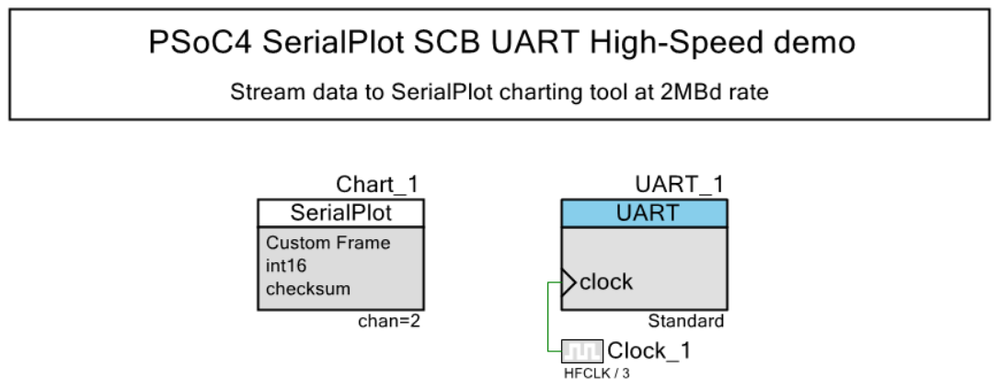 PSoC4 SerialPlot SCB UART High-Speed demo

Stream data to SerialPlot charting tool at 2MBd rate

Chart_1

SerialPlot

Custom Frame
int16
checksum

chan=2

UART_1

UART

clock

Standard

Clock_1

HFCLK / 3